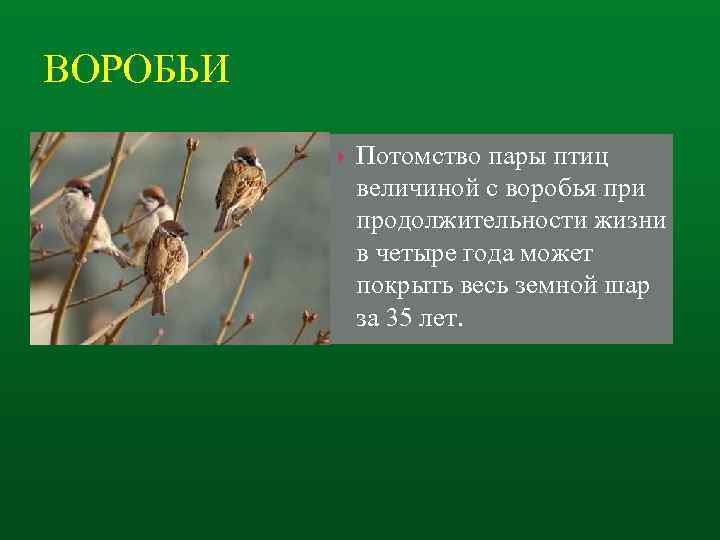 ВОРОБЬИ

Потомство пары птиц величиной с воробья при продолжительности жизни в четыре года может покрыть весь земной шар за 35 лет.